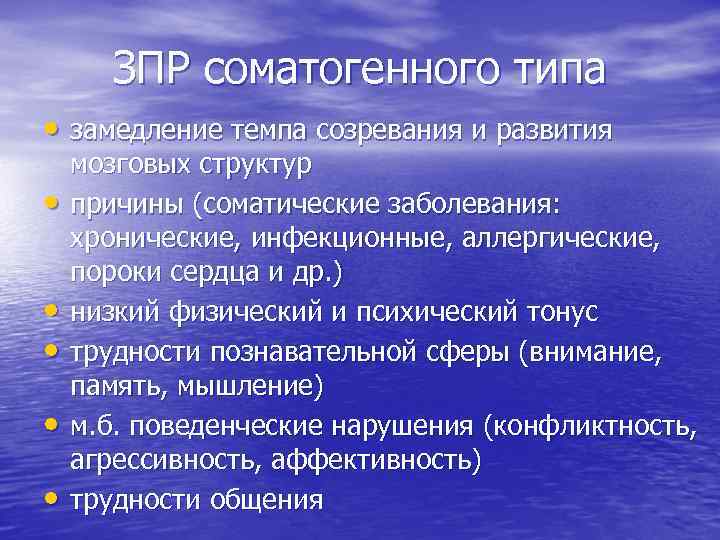 ЗПР соматогенного типа

• замедление темпа созревания и развития мозговых структур
• причины (соматические заболевания: хронические, инфекционные, аллергические, пороки сердца и др.)
• низкий физический и психический тонус
• трудности познавательной сферы (внимание, память, мышление)
• м.б. поведенческие нарушения (конфликтность, агрессивность, аффективность)
• трудности общения